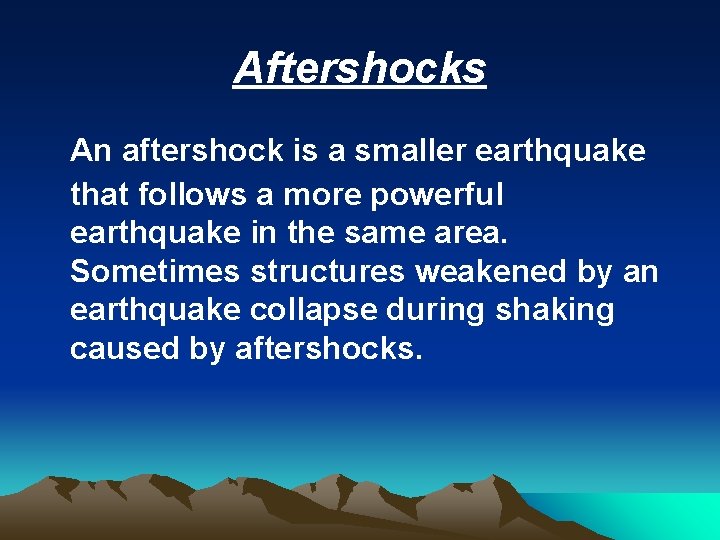 Aftershocks

An aftershock is a smaller earthquake that follows a more powerful earthquake in the same area. Sometimes structures weakened by an earthquake collapse during shaking caused by aftershocks.